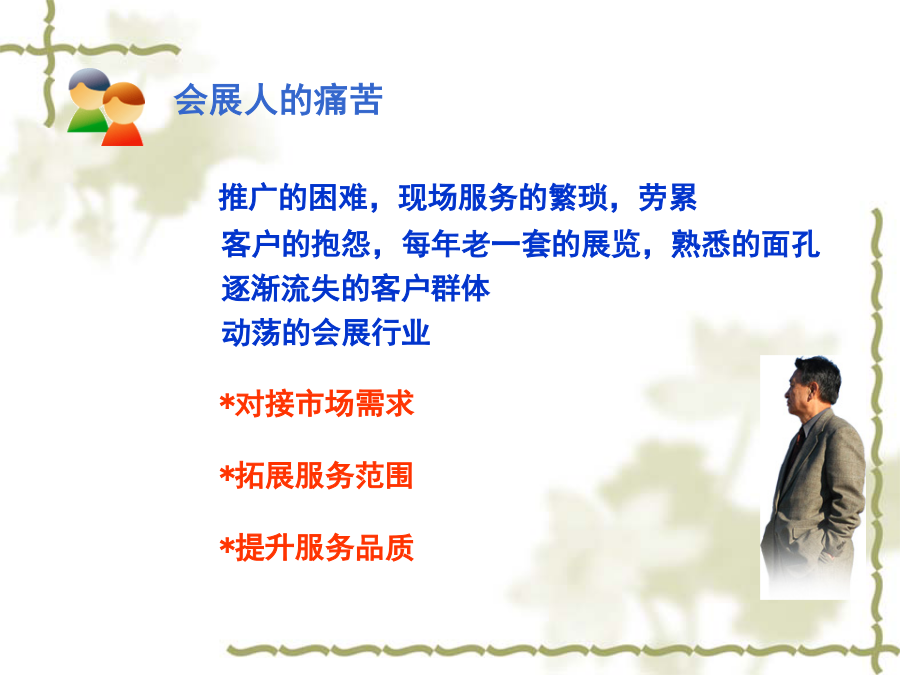 会展人的痛苦

推广的困难，现场服务的繁琐，劳累
客户的抱怨，每年老一套的展览，熟悉的面孔
逐渐流失的客户群体
动荡的会展行业

*对接市场需求

*拓展服务范围

*提升服务品质